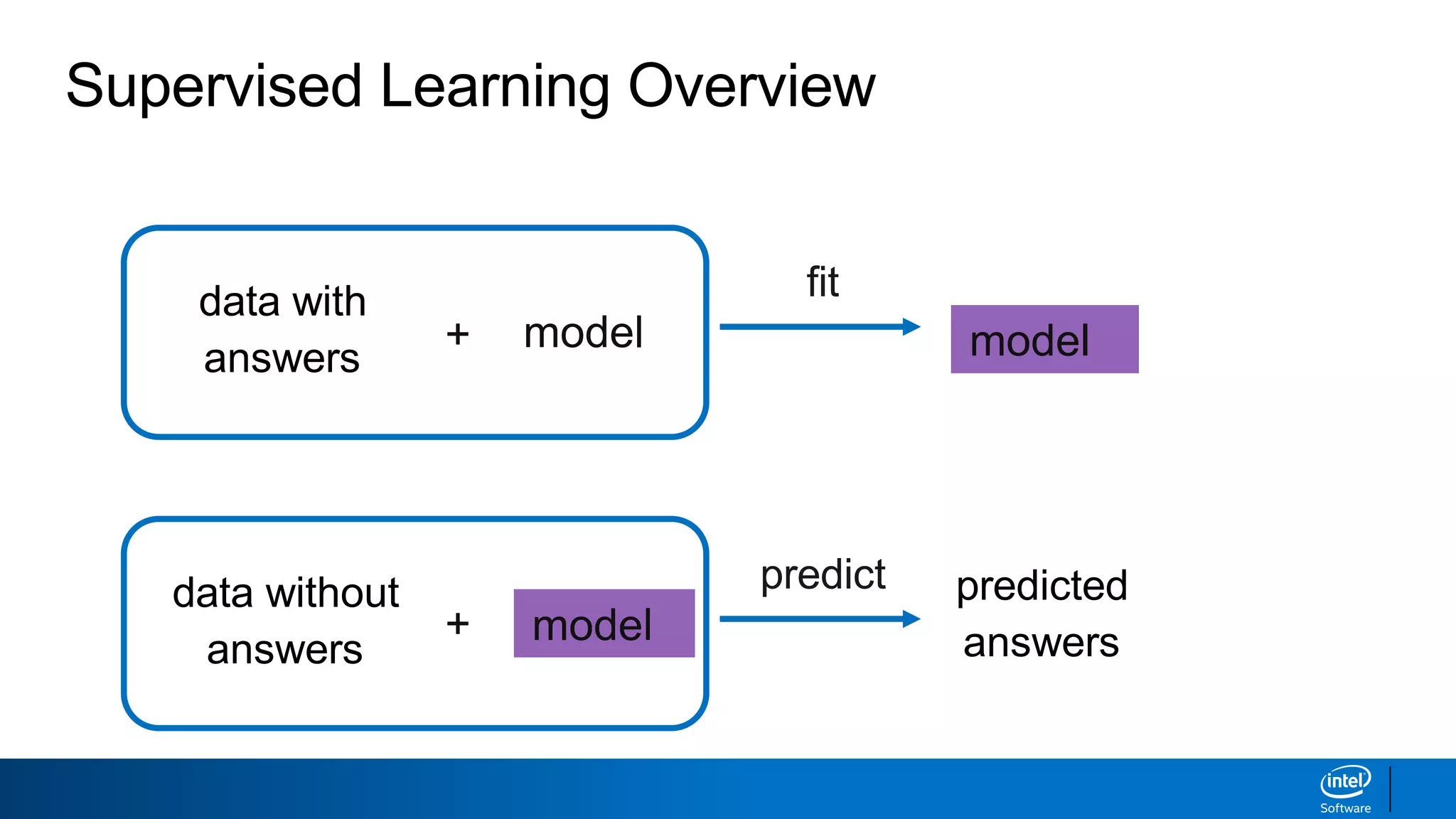 Supervised Learning Overview

data with answers + model

fit

model

data without answers + model

predict

predicted answers

intel
Software